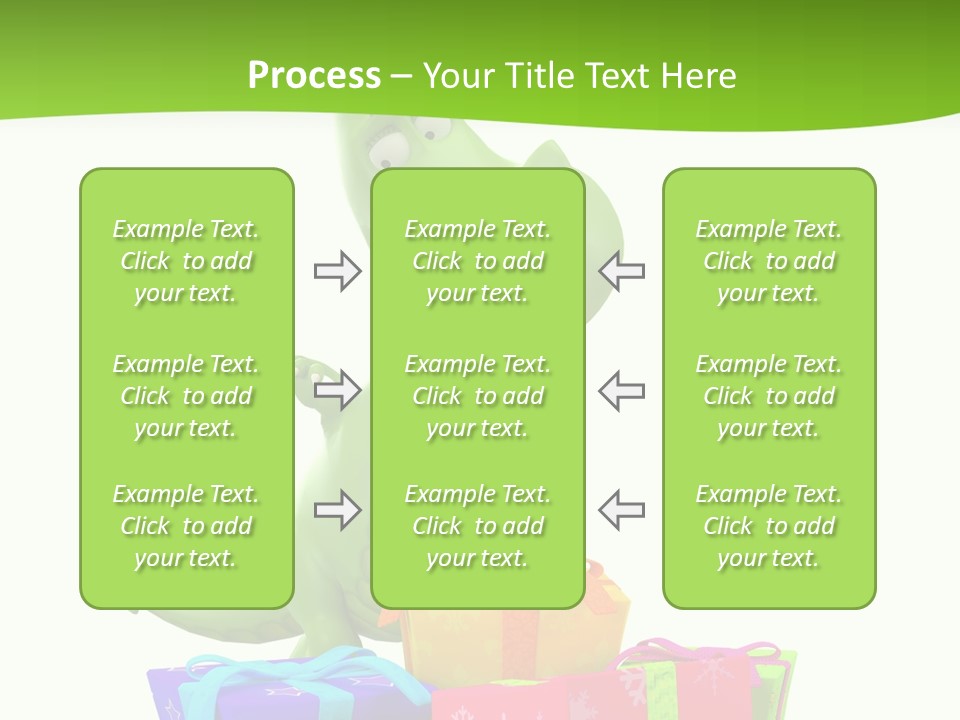 Process – Your Title Text Here

Example Text. Click to add your text.

Example Text. Click to add your text.

Example Text. Click to add your text.

Example Text. Click to add your text.

Example Text. Click to add your text.

Example Text. Click to add your text.

Example Text. Click to add your text.

Example Text. Click to add your text.

Example Text. Click to add your text.